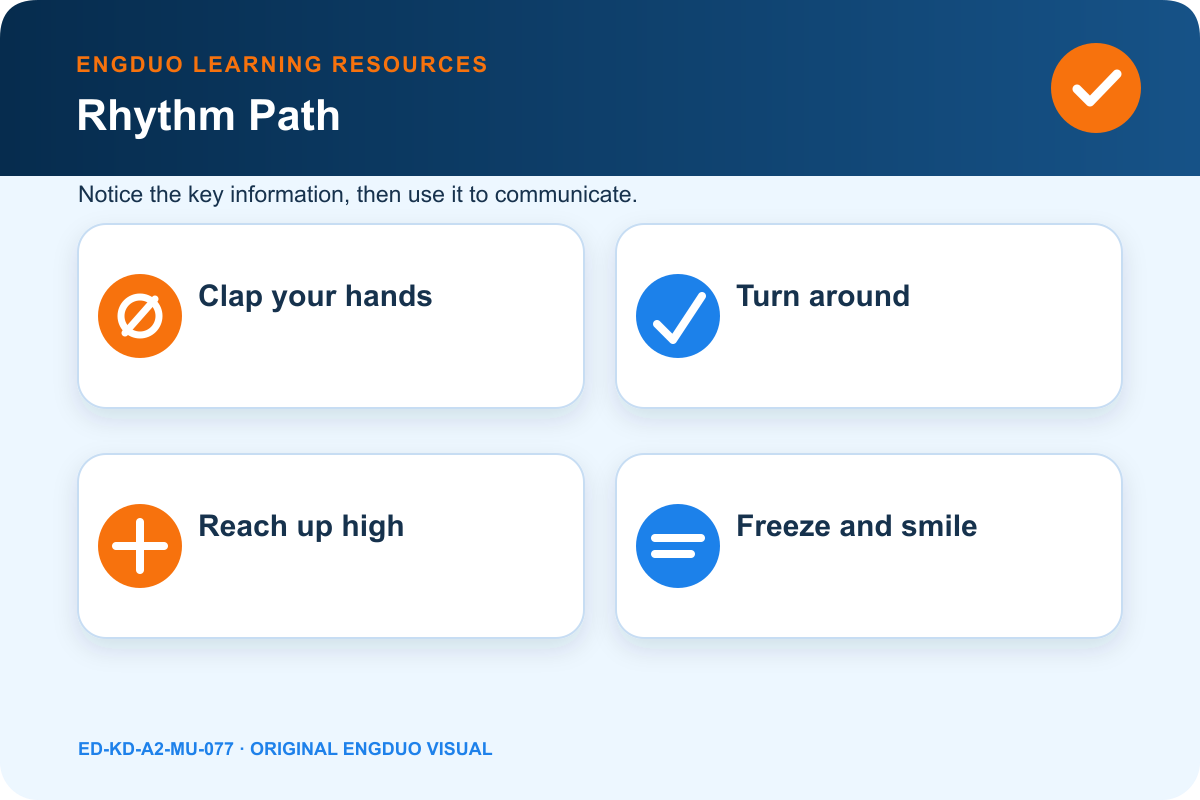 ENGDUO LEARNING RESOURCES

Rhythm Path

Notice the key information, then use it to communicate.

Clap your hands

Turn around

Reach up high

Freeze and smile

ED-KD-A2-MU-077 · ORIGINAL ENGDUO VISUAL